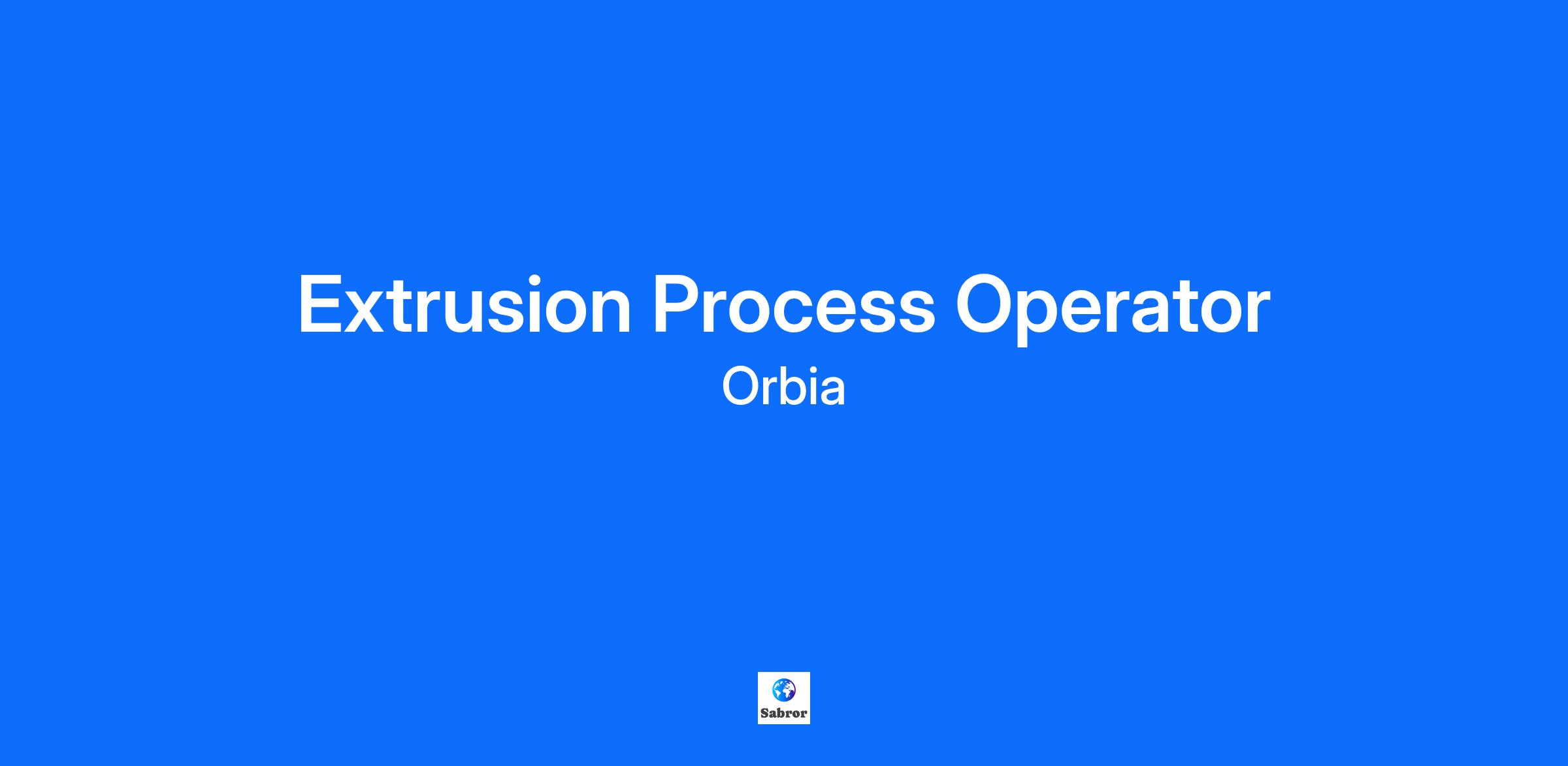 Extrusion Process Operator
Orbia

Sabror